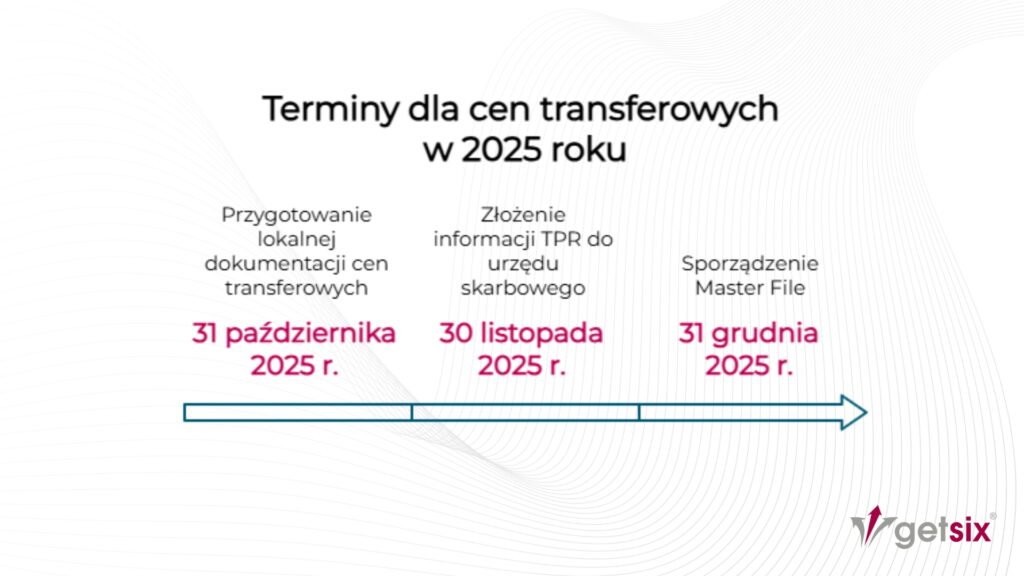 Terminy dla cen transferowych w 2025 roku

Przygotowanie lokalnej dokumentacji cen transferowych

31 października 2025 r.

Złożenie informacji TPR do urzędu skarbowego

30 listopada 2025 r.

Sporządzenie Master File

31 grudnia 2025 r.

getsix®